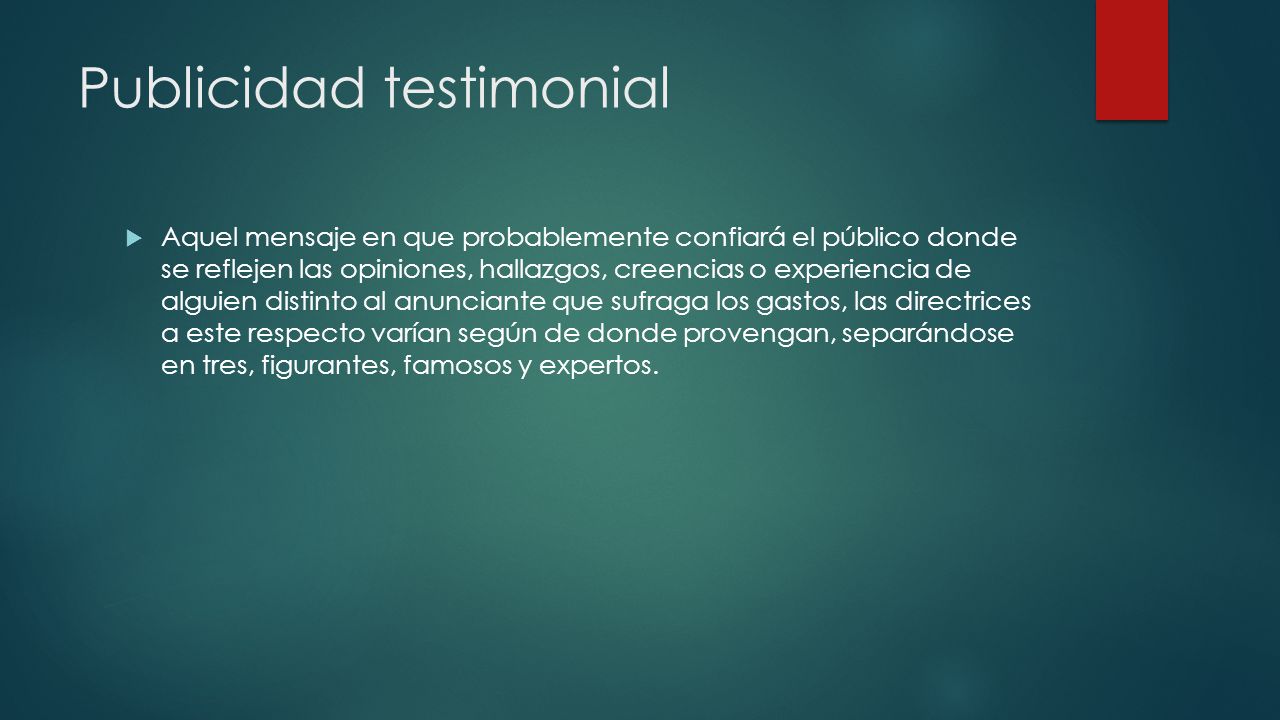 Publicidad testimonial

Aquel mensaje en que probablemente confiará el público donde se reflejen las opiniones, hallazgos, creencias o experiencia de alguien distinto al anunciante que sufraga los gastos, las directrices a este respecto varían según de donde provengan, separándose en tres, figurantes, famosos y expertos.